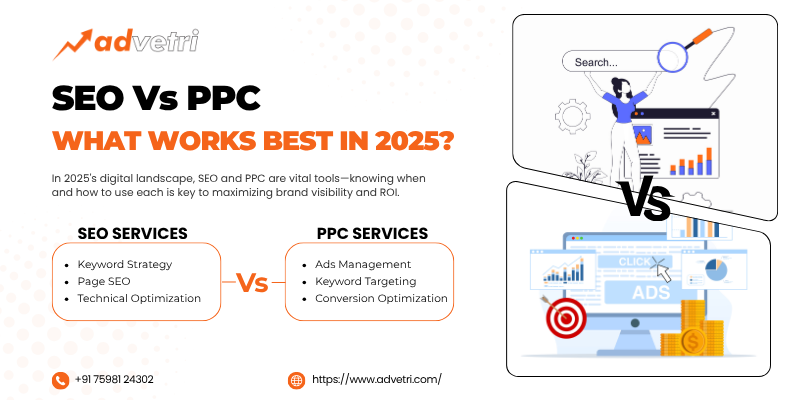 advetri

SEO Vs PPC

WHAT WORKS BEST IN 2025?

In 2025's digital landscape, SEO and PPC are vital tools—knowing when and how to use each is key to maximizing brand visibility and ROI.

SEO SERVICES
- Keyword Strategy
- Page SEO
- Technical Optimization

Vs

PPC SERVICES
- Ads Management
- Keyword Targeting
- Conversion Optimization

+91 75981 24302

https://www.advetri.com/

Search...

Vs

CLICK

ADS